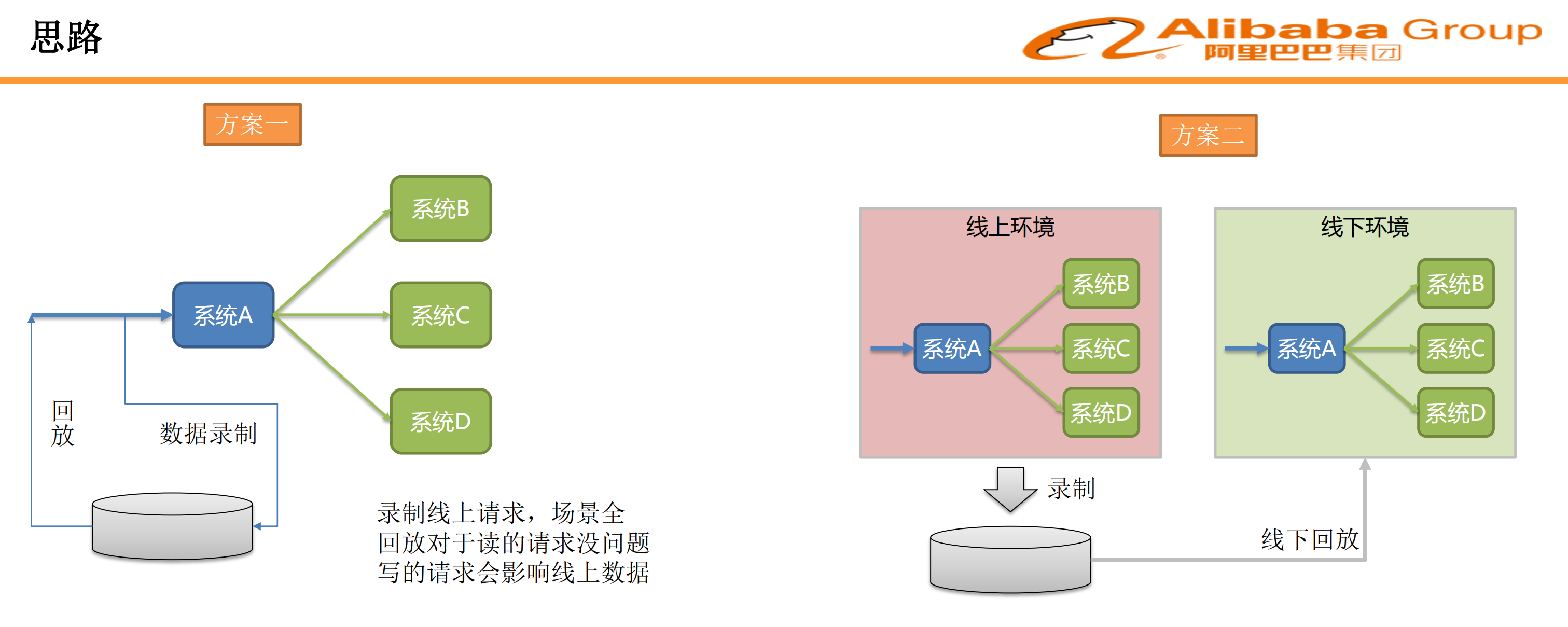 思路

Alibaba Group
阿里巴巴集团

方案一

系统B
系统A
系统C
系统D

回放

数据录制

录制线上请求，场景全
回放对于读的请求没问题
写的请求会影响线上数据

方案二

线上环境
系统B
系统A
系统C
系统D

线下环境
系统B
系统A
系统C
系统D

录制

线下回放